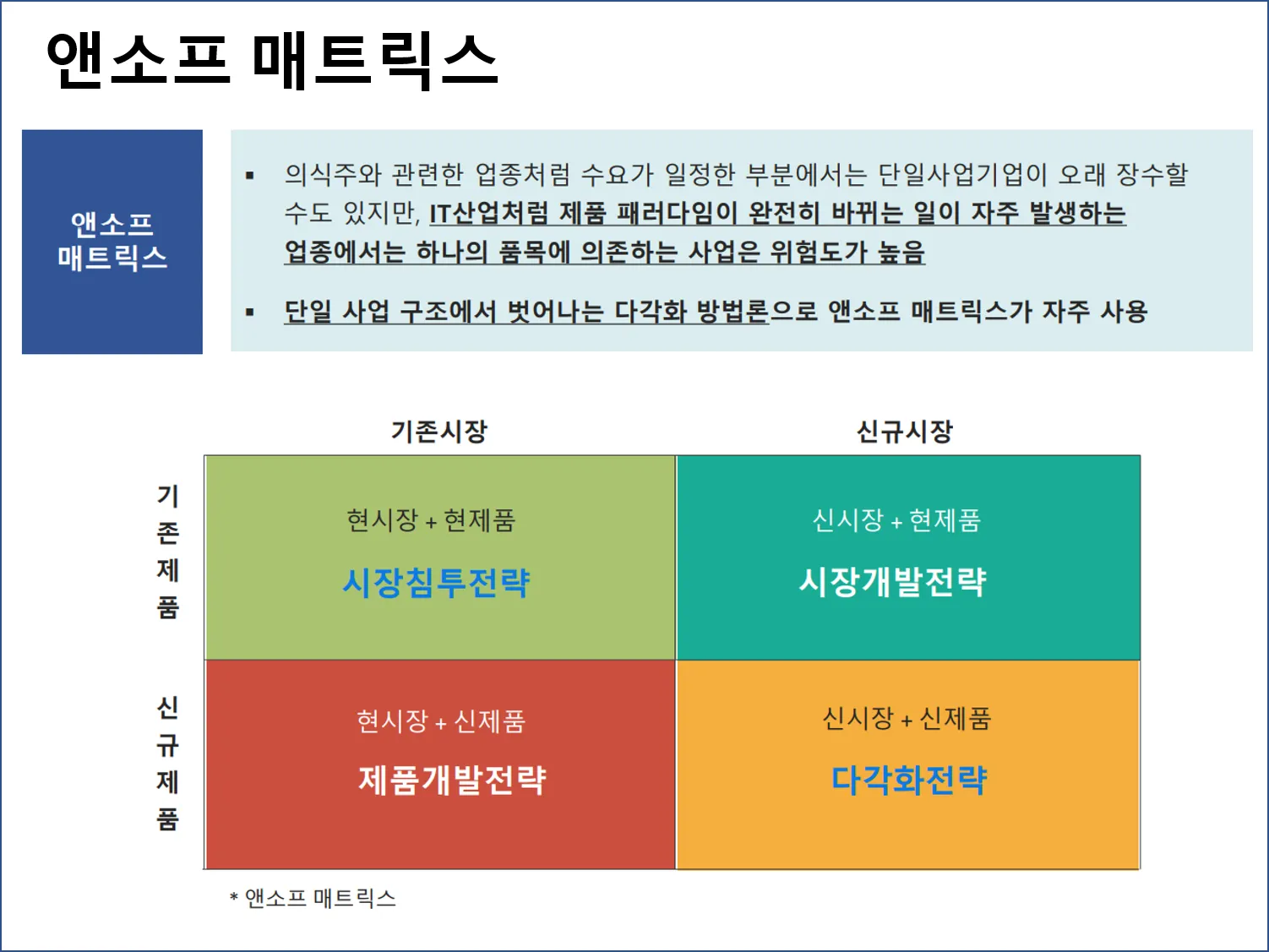 앤소프 매트릭스

앤소프 매트릭스

▪ 의식주와 관련한 업종처럼 수요가 일정한 부분에서는 단일사업기업이 오래 장수할 수도 있지만, IT산업처럼 제품 패러다임이 완전히 바뀌는 일이 자주 발생하는 업종에서는 하나의 품목에 의존하는 사업은 위험도가 높음

▪ 단일 사업 구조에서 벗어나는 다각화 방법론으로 앤소프 매트릭스가 자주 사용

| | 기존시장 | 신규시장 |
|---|---|---|
| 기존제품 | 현시장 + 현제품 시장침투전략 | 신시장 + 현제품 시장개발전략 |
| 신규제품 | 현시장 + 신제품 제품개발전략 | 신시장 + 신제품 다각화전략 |

* 앤소프 매트릭스